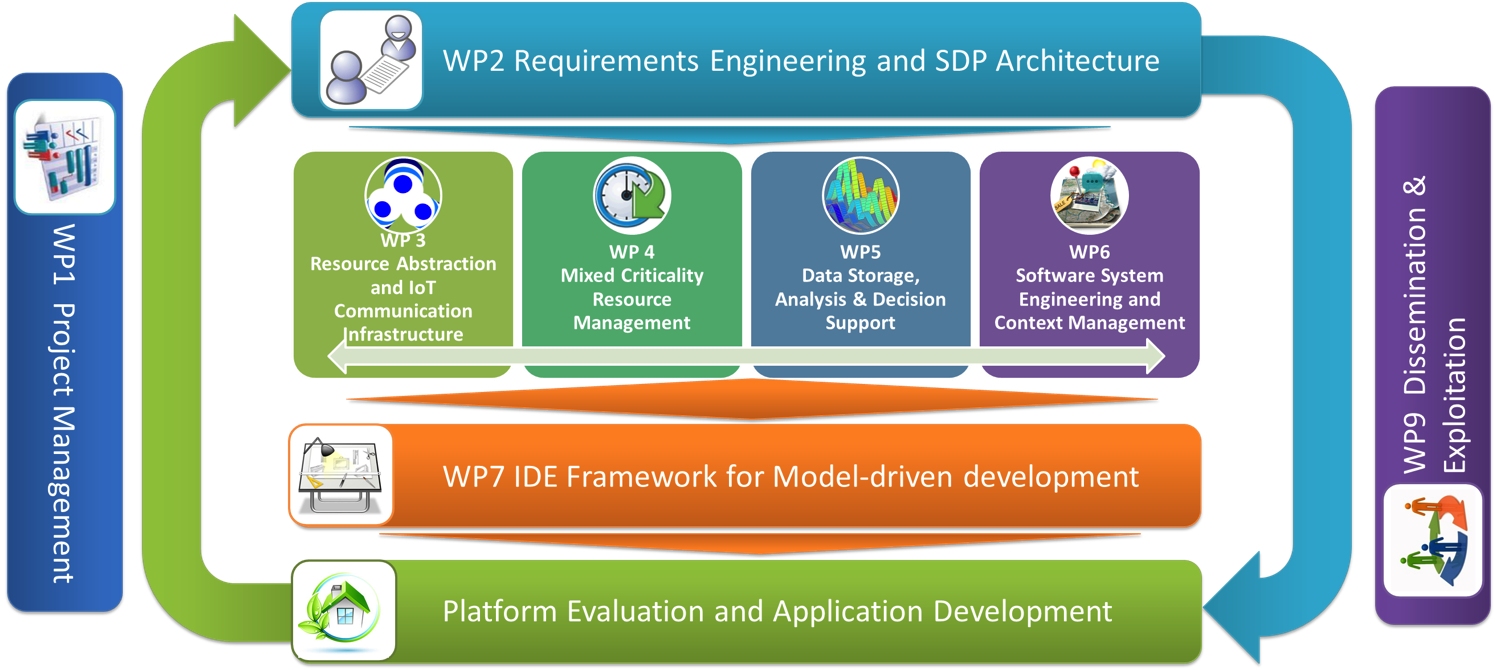 WP1 Project Management

WP2 Requirements Engineering and SDP Architecture

WP 3
Resource Abstraction and IoT Communication Infrastructure

WP 4
Mixed Criticality Resource Management

WP5
Data Storage, Analysis & Decision Support

WP6
Software System Engineering and Context Management

WP7 IDE Framework for Model-driven development

Platform Evaluation and Application Development

WP9 Dissemination & Exploitation